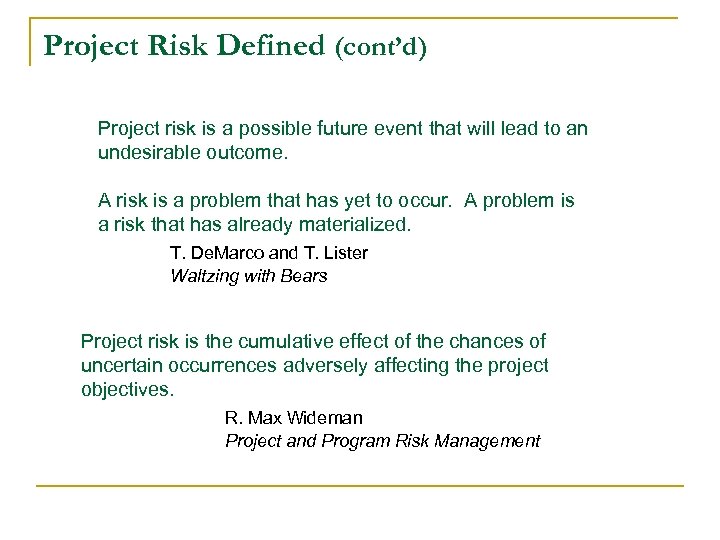 Project Risk Defined (cont'd)

Project risk is a possible future event that will lead to an undesirable outcome.

A risk is a problem that has yet to occur. A problem is a risk that has already materialized.

T. DeMarco and T. Lister
Waltzing with Bears

Project risk is the cumulative effect of the chances of uncertain occurrences adversely affecting the project objectives.

R. Max Wideman
Project and Program Risk Management